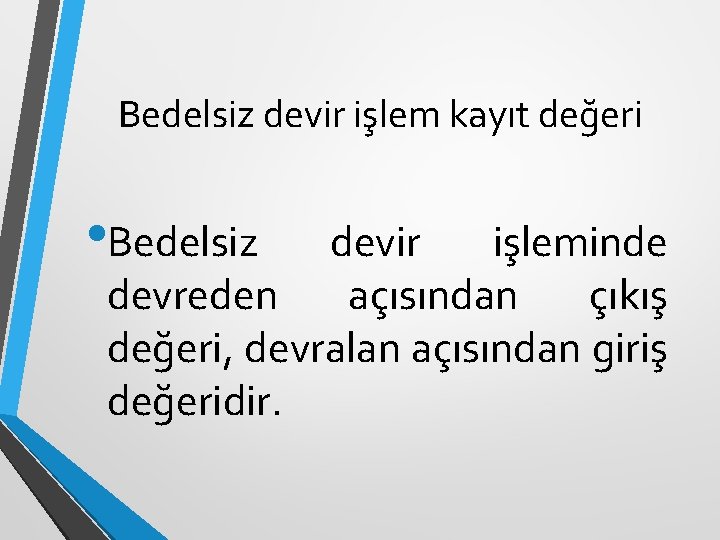 Bedelsiz devir işlem kayıt değeri

• Bedelsiz devir işleminde devreden açısından çıkış değeri, devralan açısından giriş değeridir.